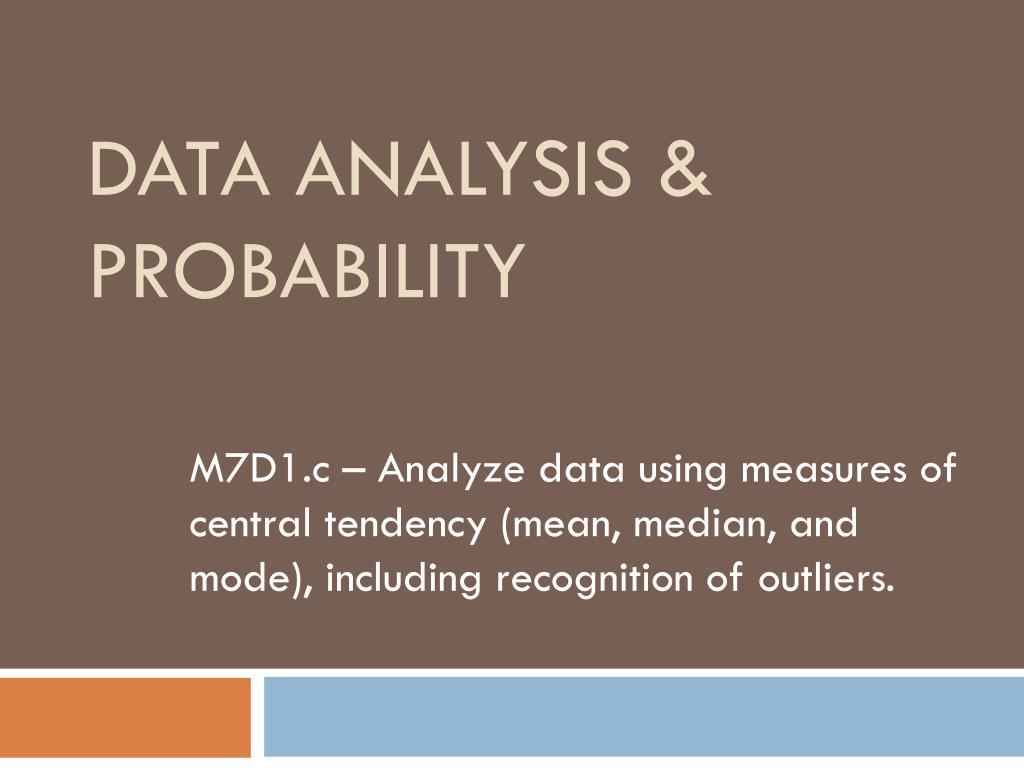 DATA ANALYSIS & PROBABILITY

M7D1.c – Analyze data using measures of central tendency (mean, median, and mode), including recognition of outliers.